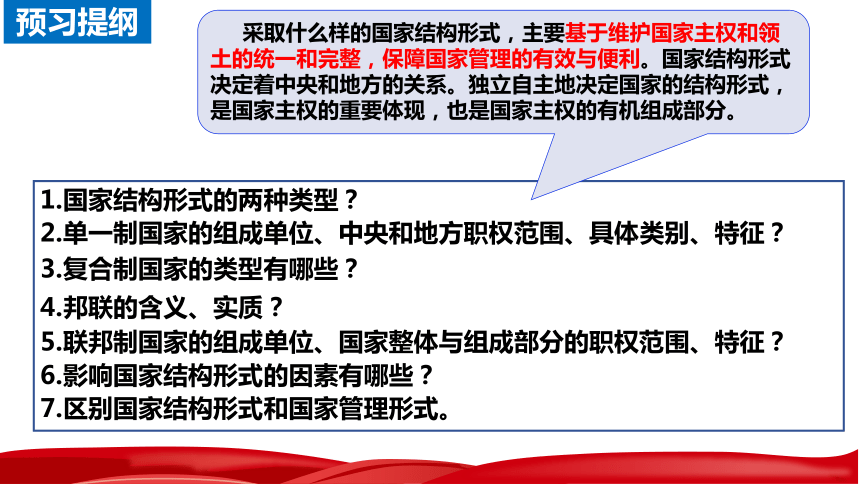 预习提纲

采取什么样的国家结构形式，主要基于维护国家主权和领土的统一和完整，保障国家管理的有效与便利。国家结构形式决定着中央和地方的关系。独立自主地决定国家的结构形式，是国家主权的重要体现，也是国家主权的有机组成部分。

1.国家结构形式的两种类型？
2.单一制国家的组成单位、中央和地方职权范围、具体类别、特征？
3.复合制国家的类型有哪些？
4.邦联的含义、实质？
5.联邦制国家的组成单位、国家整体与组成部分的职权范围、特征？
6.影响国家结构形式的因素有哪些？
7.区别国家结构形式和国家管理形式。